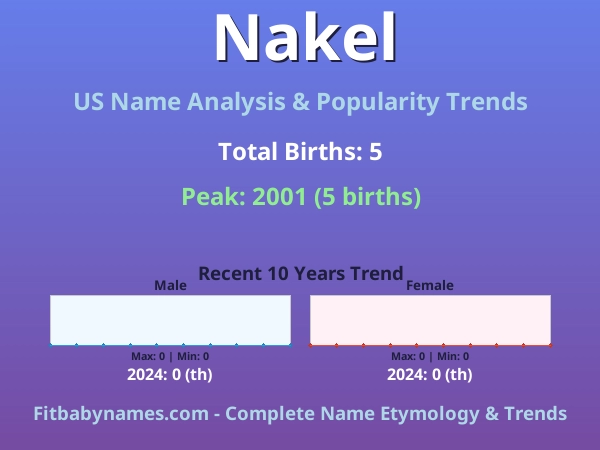 Nakel

US Name Analysis & Popularity Trends

Total Births: 5

Peak: 2001 (5 births)

Recent 10 Years Trend

Male

Max: 0 | Min: 0

2024: 0 (th)

Female

Max: 0 | Min: 0

2024: 0 (th)

Fitbabynames.com - Complete Name Etymology & Trends